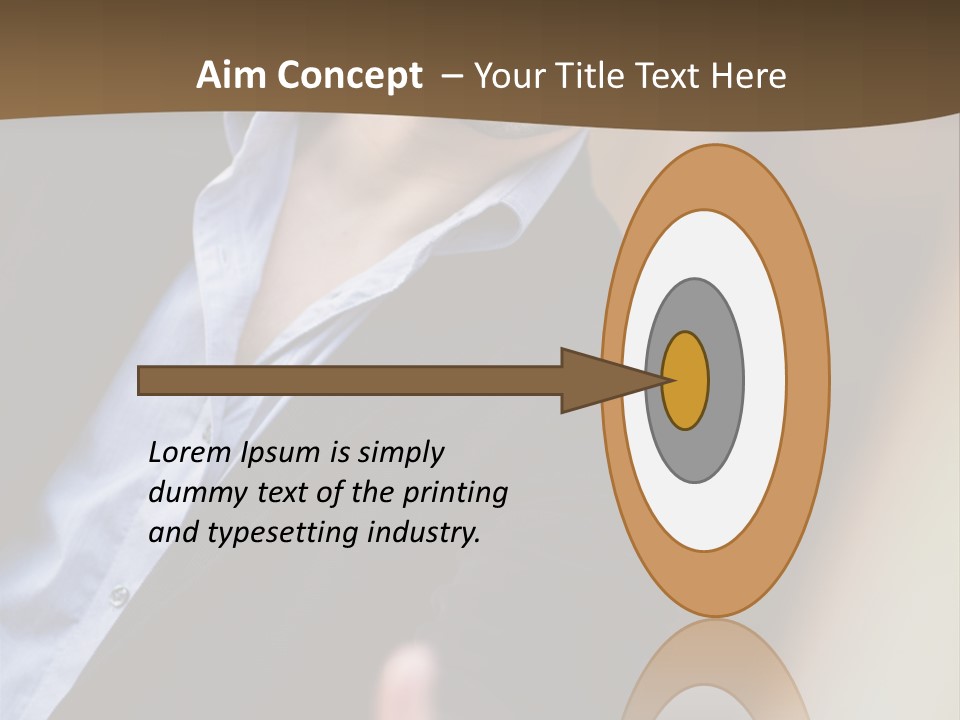 Aim Concept – Your Title Text Here

Lorem Ipsum is simply dummy text of the printing and typesetting industry.